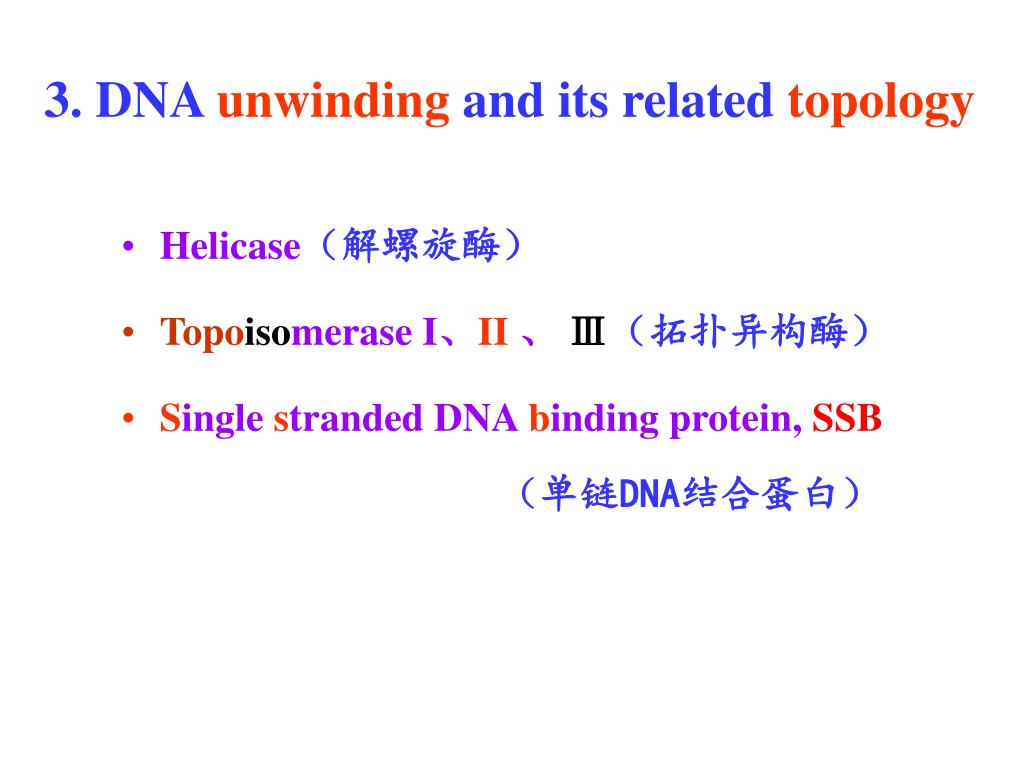 3. DNA unwinding and its related topology

• Helicase（解螺旋酶）

• Topoisomerase I、II 、 Ⅲ（拓扑异构酶）

• Single stranded DNA binding protein, SSB

（单链DNA结合蛋白）